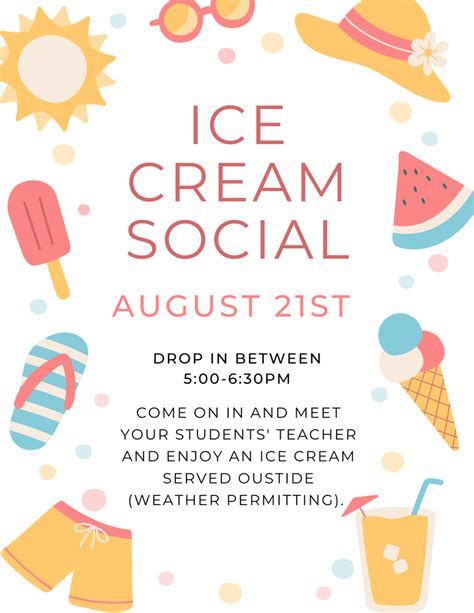 ICE CREAM SOCIAL

AUGUST 21ST

DROP IN BETWEEN 5:00-6:30PM

COME ON IN AND MEET YOUR STUDENTS' TEACHER AND ENJOY AN ICE CREAM SERVED OUSTIDE (WEATHER PERMITTING).